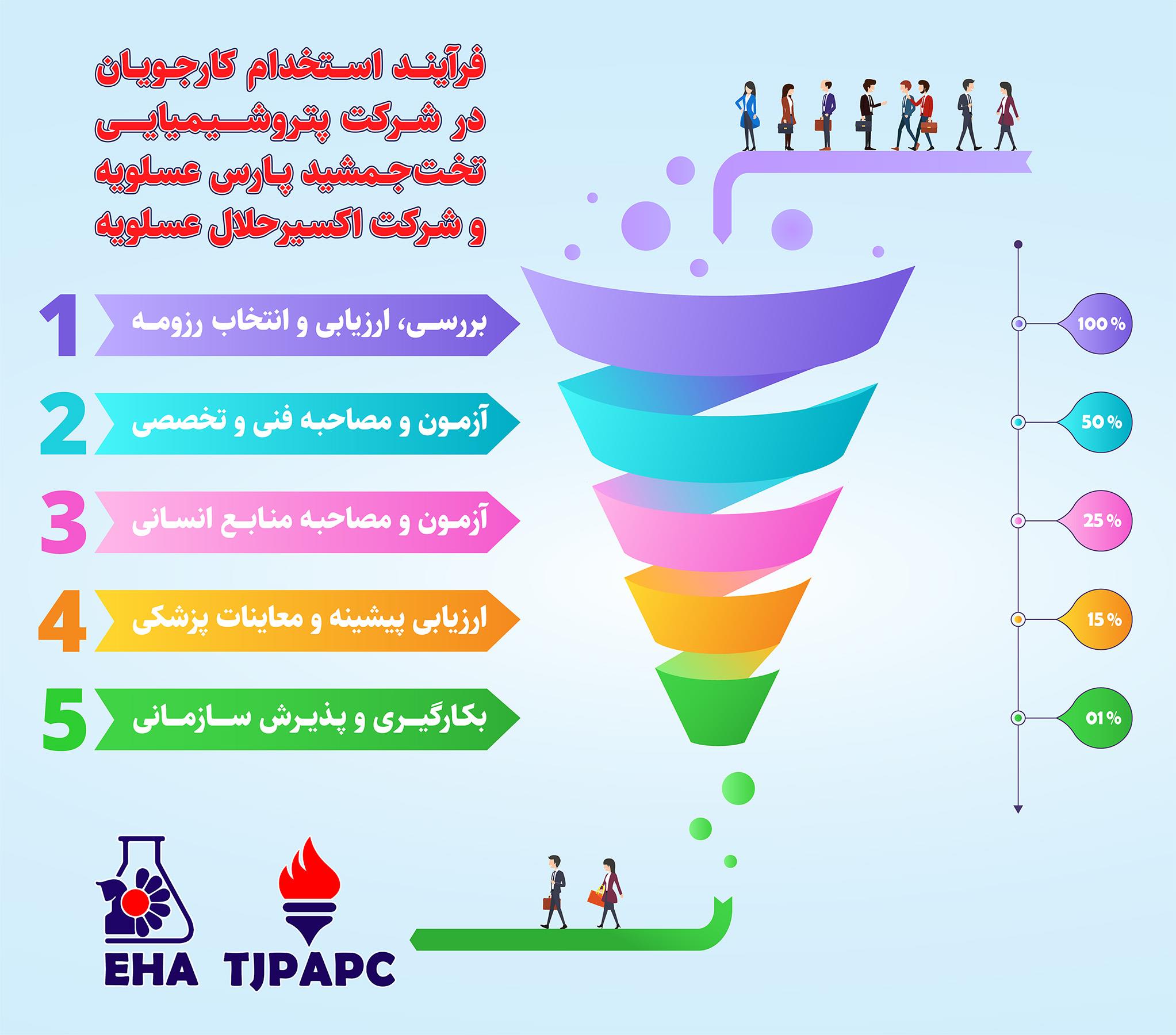 فرآیند استخدام کارجویان
در شرکت پتروشیمیایی
تخت‌جمشید پارس عسلویه
و شرکت اکسیرحلال عسلویه

1 بررسی، ارزیابی و انتخاب رزومه

2 آزمون و مصاحبه فنی و تخصصی

3 آزمون و مصاحبه منابع انسانی

4 ارزیابی پیشینه و معاینات پزشکی

5 بکارگیری و پذیرش سازمانی

100 %
50 %
25 %
15 %
01 %

EHA
TJPAPC